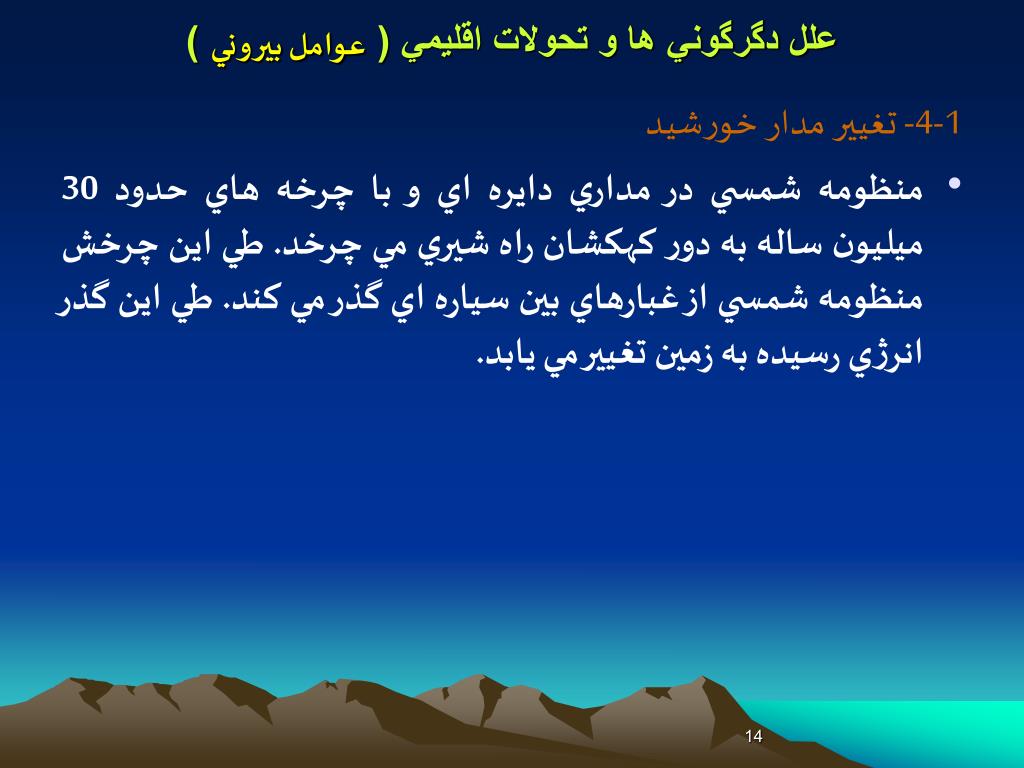 علل دگرگوني ها و تحولات اقليمي ( عوامل بيروني )

1-4- تغيير مدار خورشيد

• منظومه شمسي در مداري دايره اي و با چرخه هاي حدود 30 ميليون ساله به دور كهكشان راه شيري مي چرخد. طي اين چرخش منظومه شمسي ازغبارهاي بين سياره اي گذرمي كند. طي اين گذر انرژي رسيده به زمين تغييرمي يابد.

14